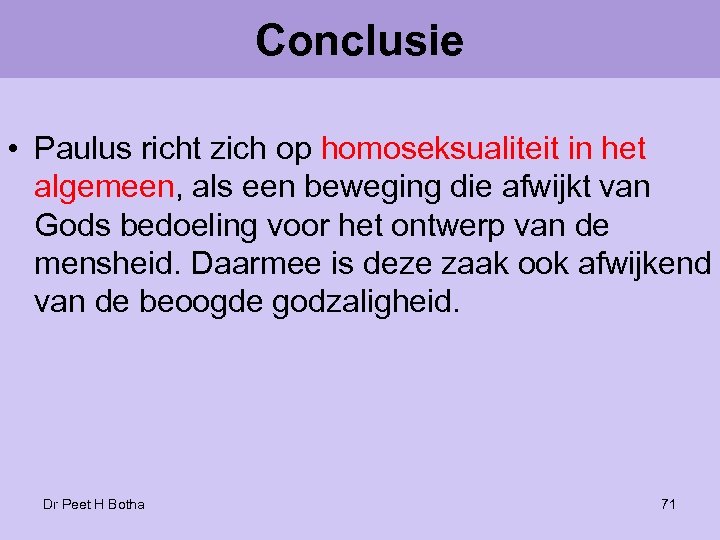 Conclusie

• Paulus richt zich op homoseksualiteit in het algemeen, als een beweging die afwijkt van Gods bedoeling voor het ontwerp van de mensheid. Daarmee is deze zaak ook afwijkend van de beoogde godzaligheid.

Dr Peet H Botha

71